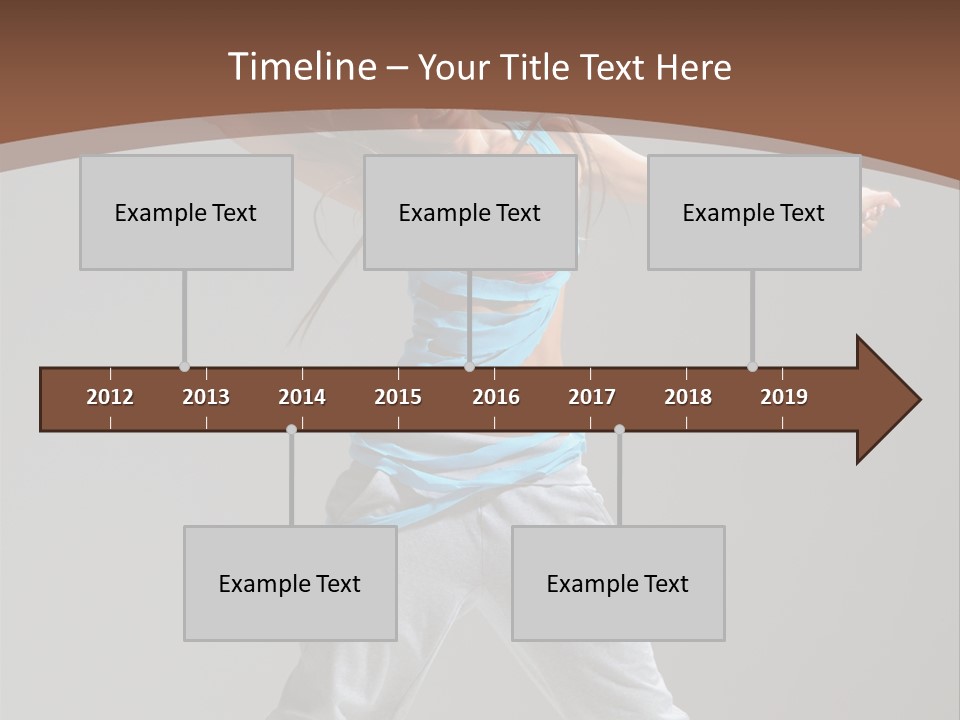 Timeline – Your Title Text Here

Example Text

Example Text

Example Text

2012 2013 2014 2015 2016 2017 2018 2019

Example Text

Example Text